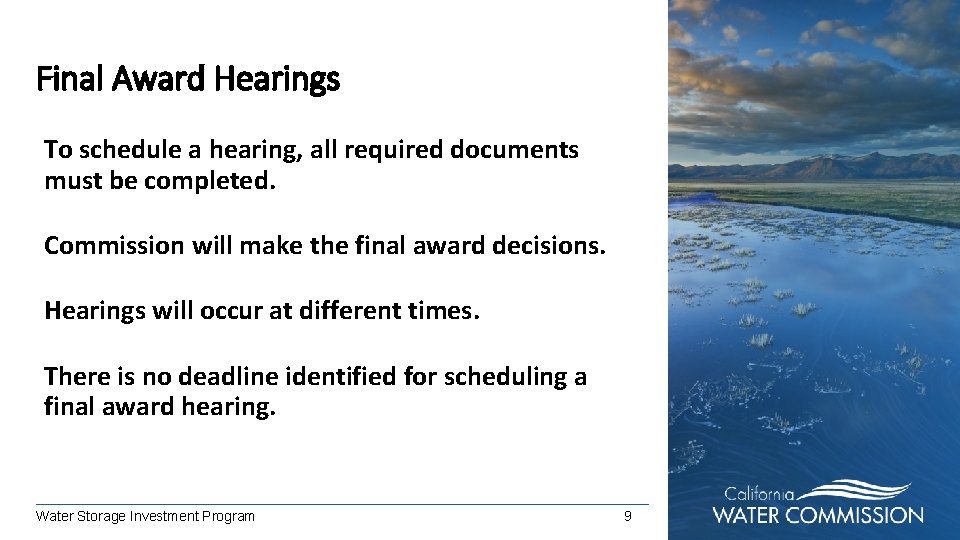 Final Award Hearings

To schedule a hearing, all required documents must be completed.

Commission will make the final award decisions.

Hearings will occur at different times.

There is no deadline identified for scheduling a final award hearing.

Water Storage Investment Program

9

California
WATER COMMISSION